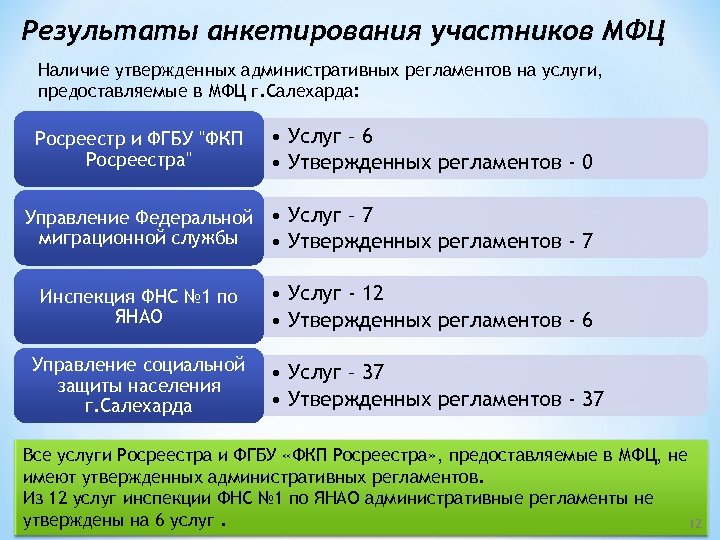 Результаты анкетирования участников МФЦ

Наличие утвержденных административных регламентов на услуги, предоставляемые в МФЦ г.Салехарда:

Росреестр и ФГБУ "ФКП Росреестра"

• Услуг – 6
• Утвержденных регламентов - 0

Управление Федеральной миграционной службы

• Услуг – 7
• Утвержденных регламентов - 7

Инспекция ФНС №1 по ЯНАО

• Услуг - 12
• Утвержденных регламентов - 6

Управление социальной защиты населения г.Салехарда

• Услуг – 37
• Утвержденных регламентов - 37

Все услуги Росреестра и ФГБУ «ФКП Росреестра», предоставляемые в МФЦ, не имеют утвержденных административных регламентов.
Из 12 услуг инспекции ФНС №1 по ЯНАО административные регламенты не утверждены на 6 услуг .

12